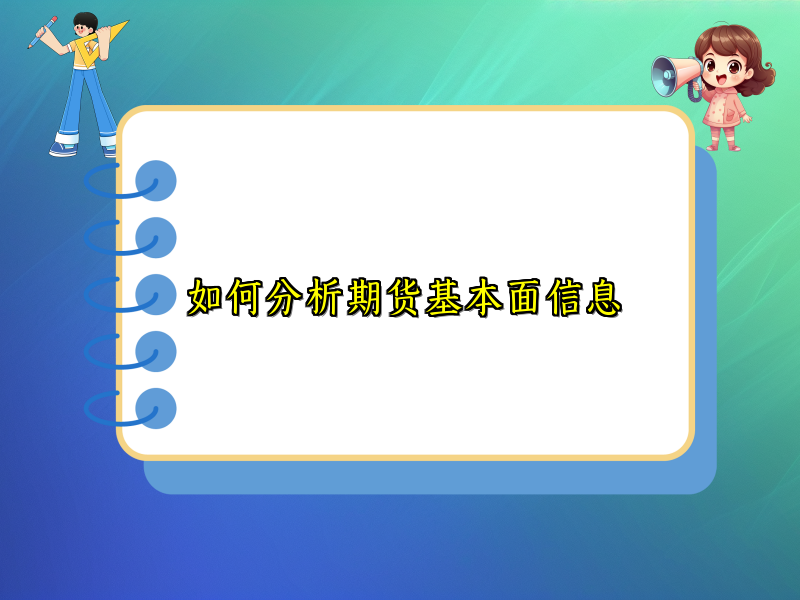 如何分析期货基本面信息